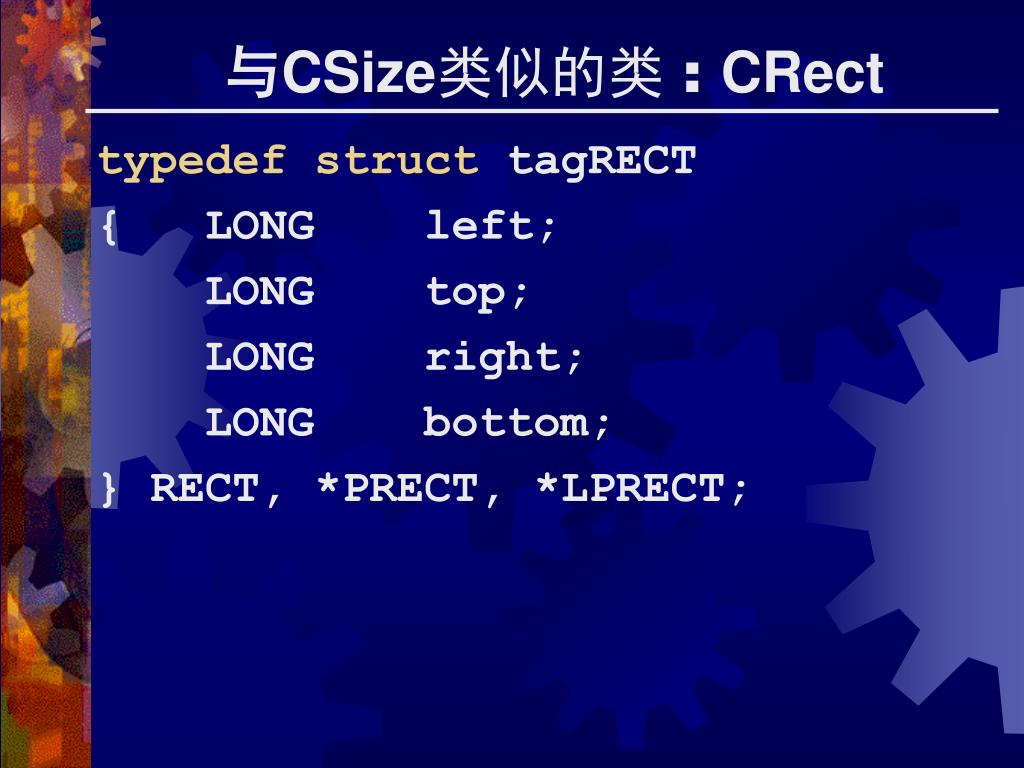 与CSize类似的类：CRect

typedef struct tagRECT
{ LONG left;
LONG top;
LONG right;
LONG bottom;
} RECT, *PRECT, *LPRECT;